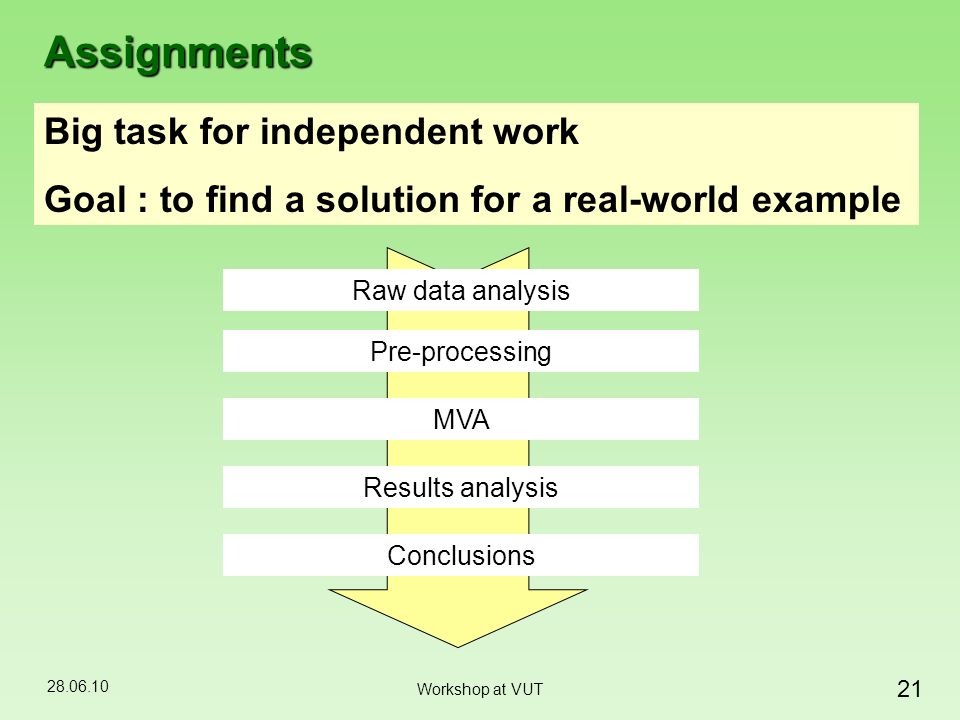 Assignments

Big task for independent work

Goal : to find a solution for a real-world example

Raw data analysis

Pre-processing

MVA

Results analysis

Conclusions

28.06.10

Workshop at VUT

21